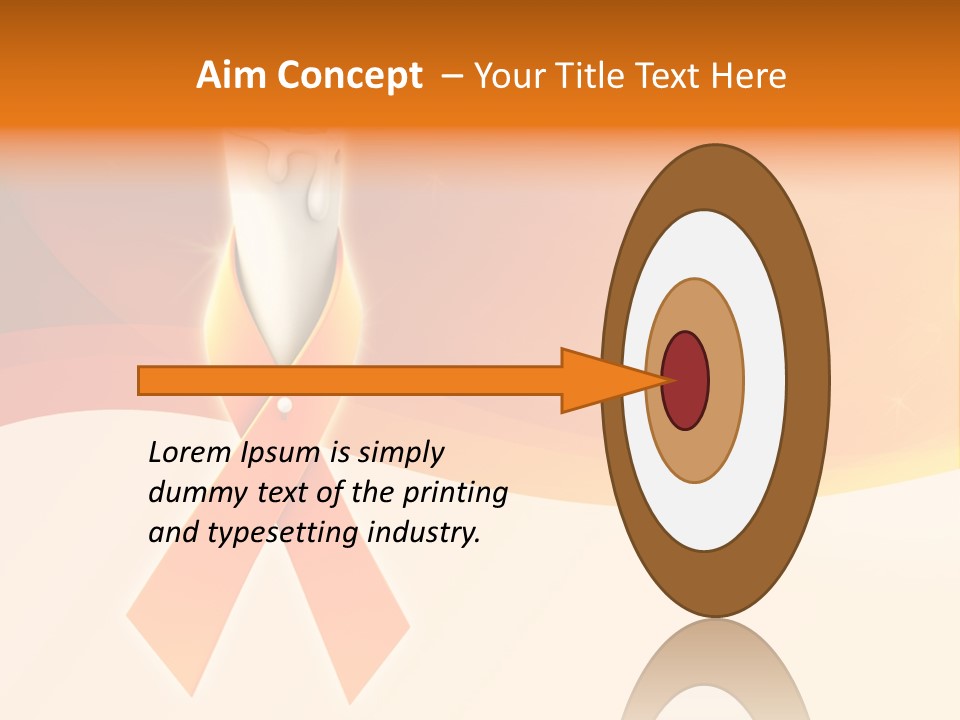 Aim Concept – Your Title Text Here

Lorem Ipsum is simply dummy text of the printing and typesetting industry.